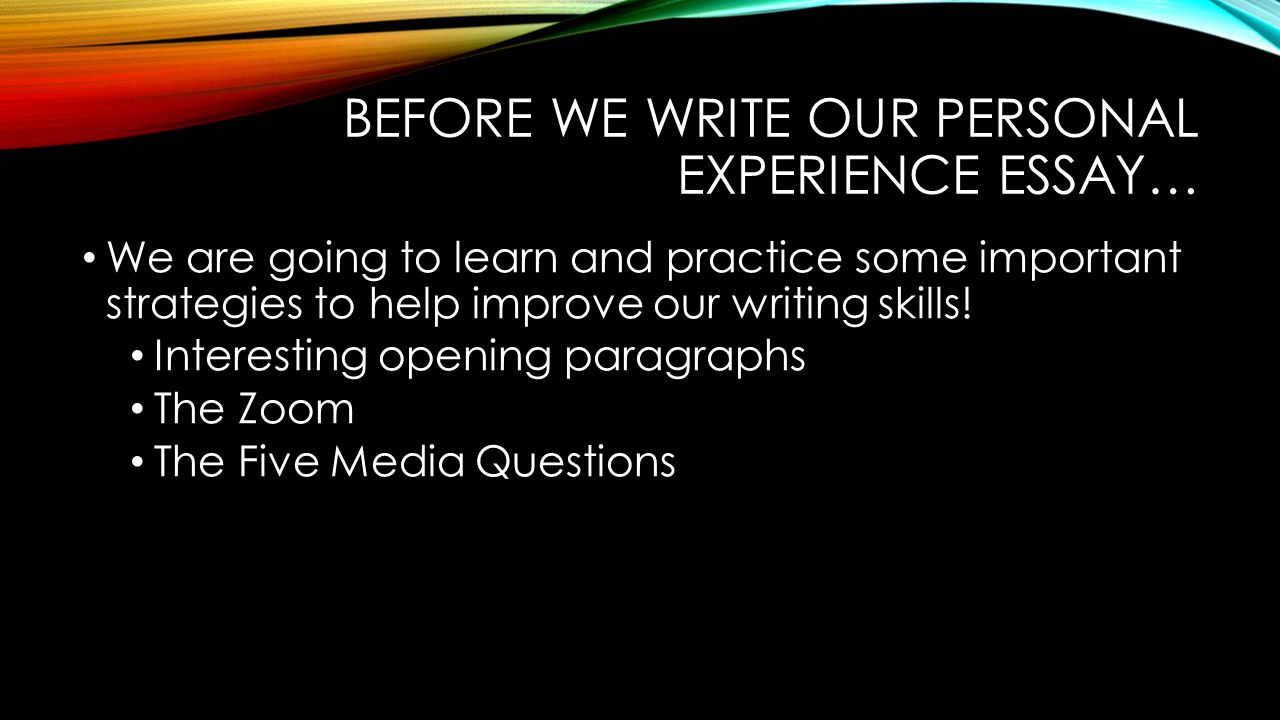 BEFORE WE WRITE OUR PERSONAL EXPERIENCE ESSAY…

• We are going to learn and practice some important strategies to help improve our writing skills!
  • Interesting opening paragraphs
  • The Zoom
  • The Five Media Questions